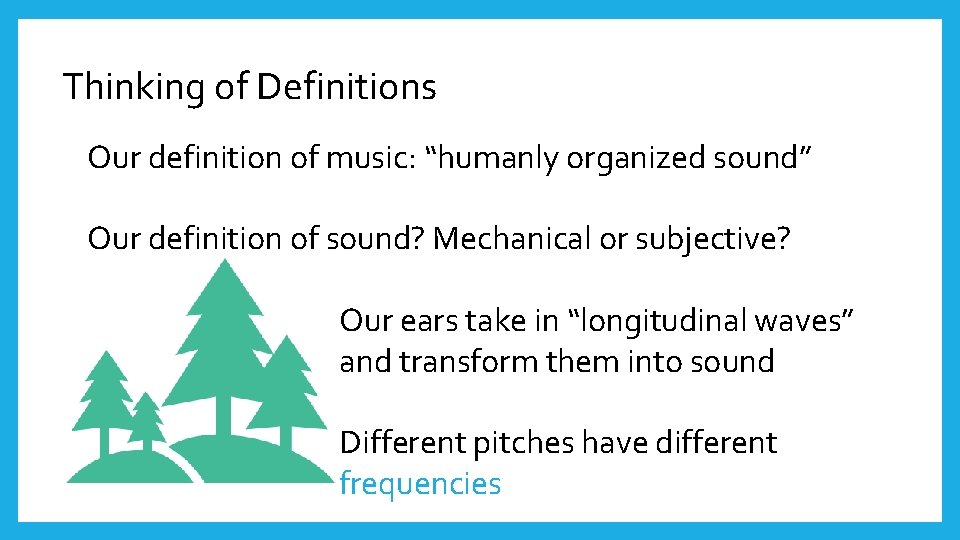 Thinking of Definitions

Our definition of music: “humanly organized sound”

Our definition of sound? Mechanical or subjective?

Our ears take in “longitudinal waves” and transform them into sound

Different pitches have different frequencies